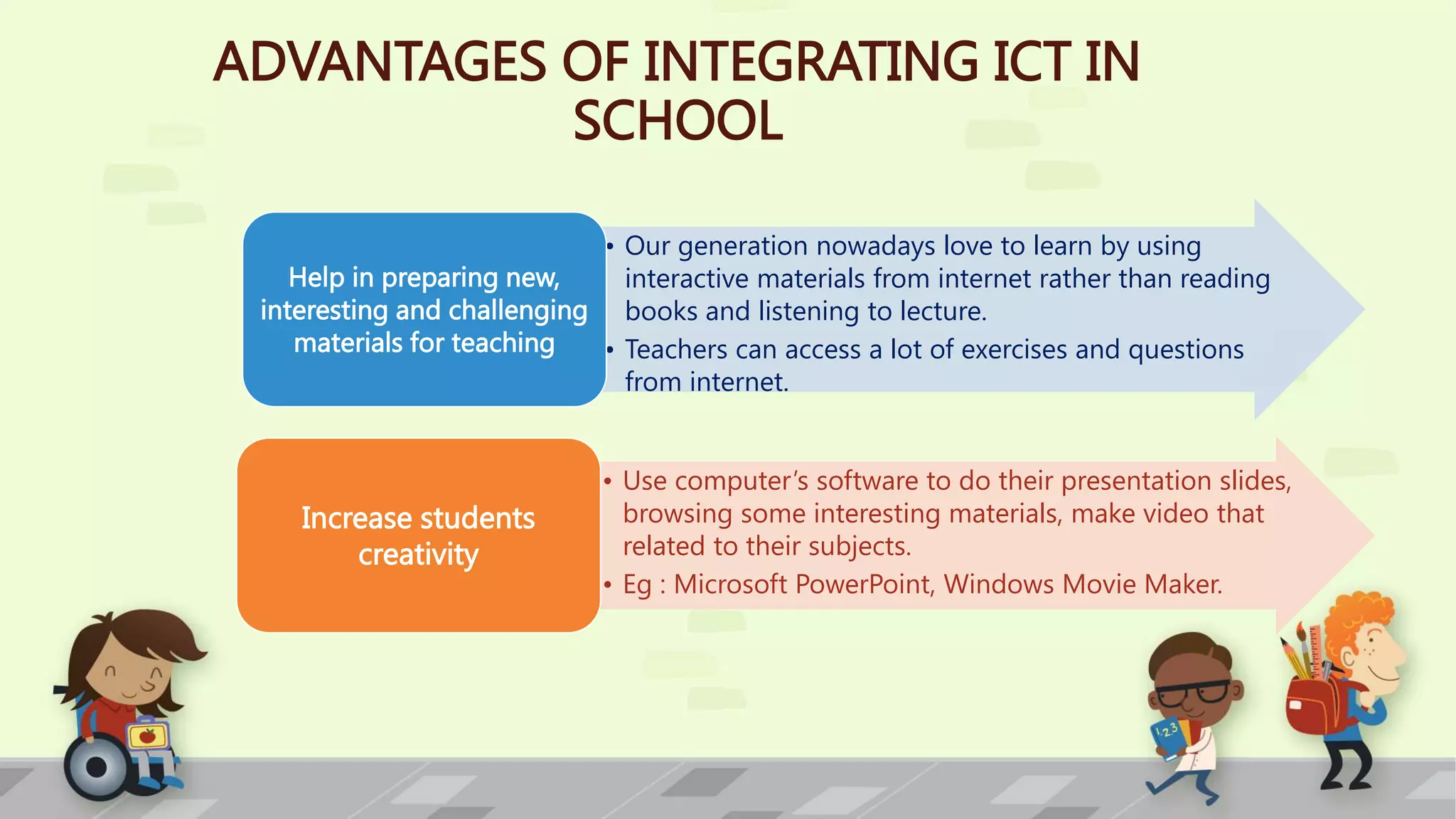 ADVANTAGES OF INTEGRATING ICT IN SCHOOL

Help in preparing new, interesting and challenging materials for teaching

• Our generation nowadays love to learn by using interactive materials from internet rather than reading books and listening to lecture.
• Teachers can access a lot of exercises and questions from internet.

Increase students creativity

• Use computer's software to do their presentation slides, browsing some interesting materials, make video that related to their subjects.
• Eg : Microsoft PowerPoint, Windows Movie Maker.

1 2 3